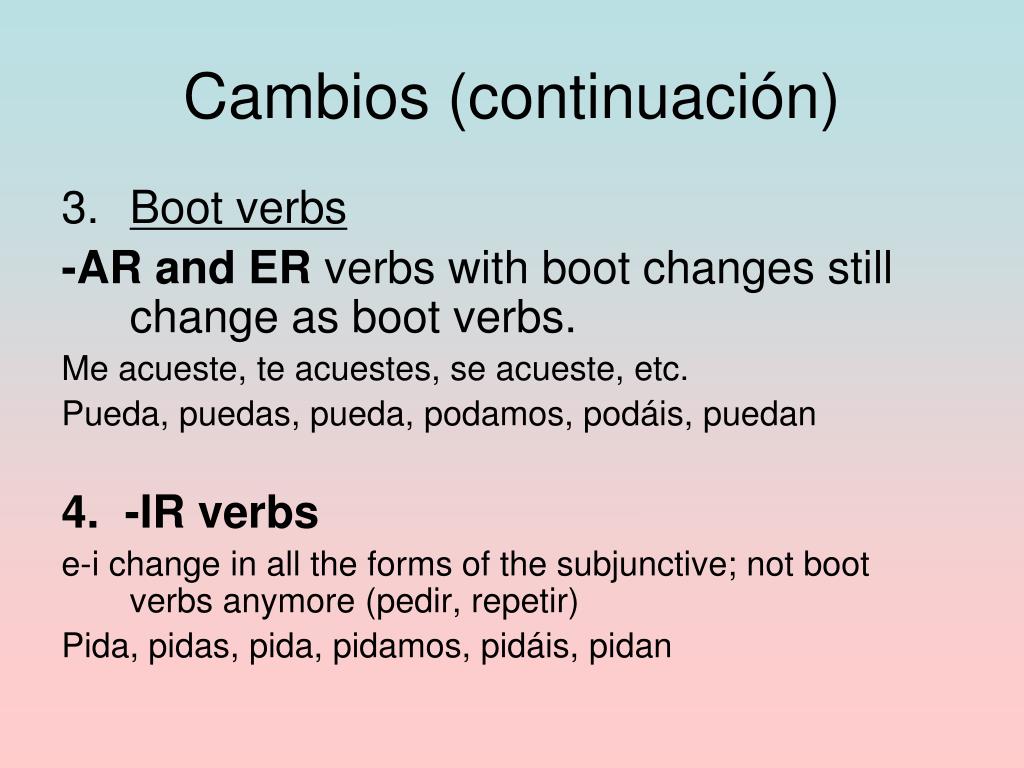 Cambios (continuación)

3. Boot verbs

-AR and ER verbs with boot changes still change as boot verbs.

Me acueste, te acuestes, se acueste, etc.

Pueda, puedas, pueda, podamos, podáis, puedan

4. -IR verbs

e-i change in all the forms of the subjunctive; not boot verbs anymore (pedir, repetir)

Pida, pidas, pida, pidamos, pidáis, pidan